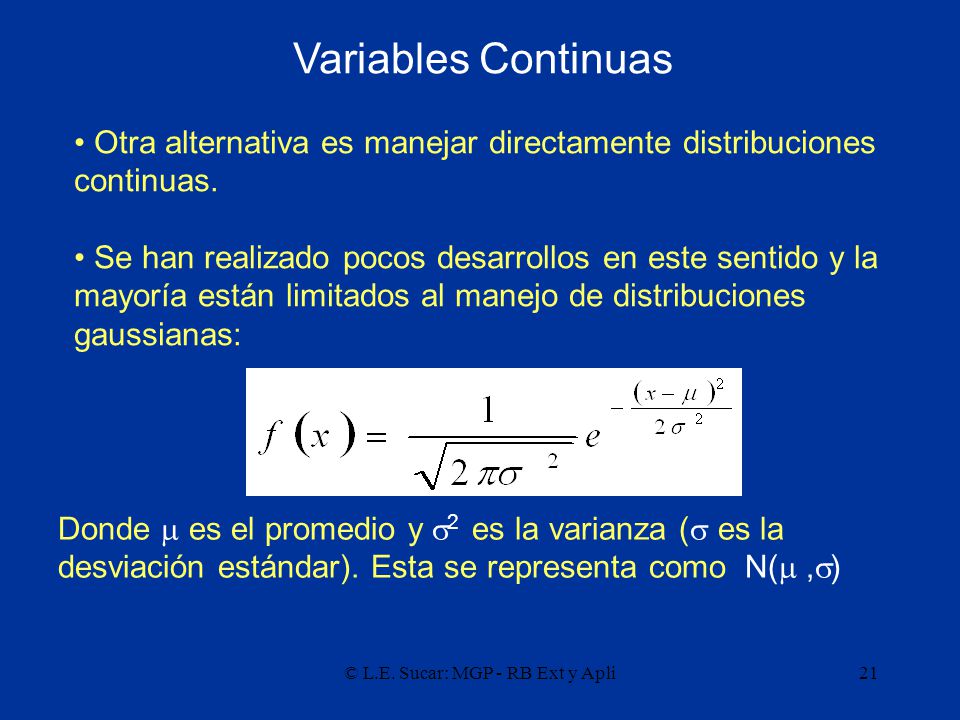 Variables Continuas

• Otra alternativa es manejar directamente distribuciones continuas.

• Se han realizado pocos desarrollos en este sentido y la mayoría están limitados al manejo de distribuciones gaussianas:

$f(x) = \frac{1}{\sqrt{2\pi\sigma^2}} e^{-\frac{(x-\mu)^2}{2\sigma^2}}$

Donde $\mu$ es el promedio y $\sigma^2$ es la varianza ($\sigma$ es la desviación estándar). Esta se representa como N($\mu$ ,$\sigma$)

© L.E. Sucar: MGP - RB Ext y Apli

21